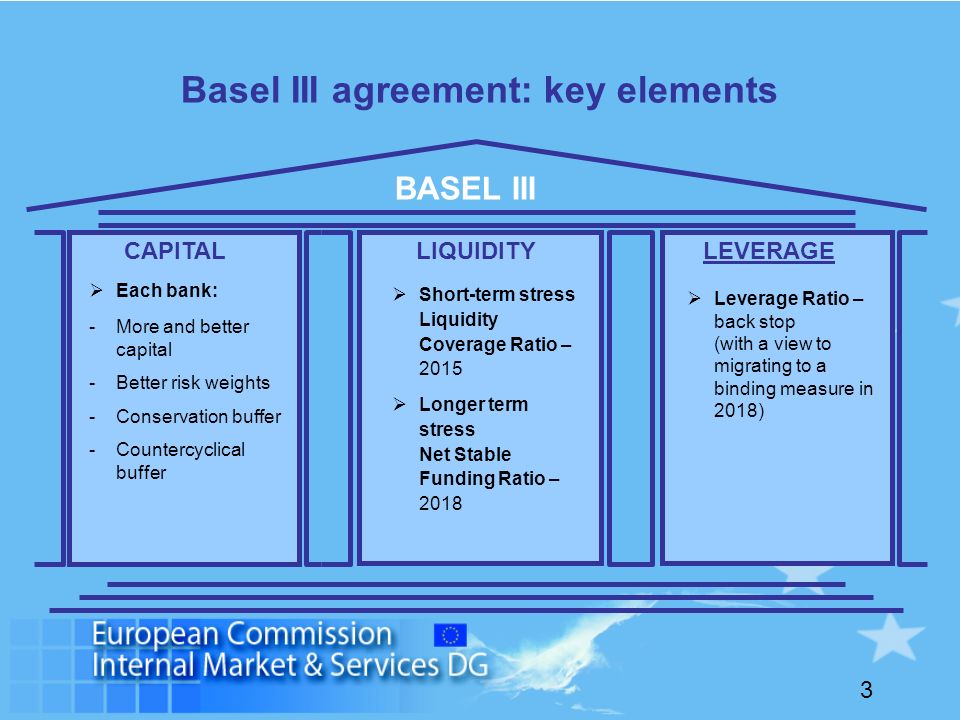 Basel III agreement: key elements

BASEL III

CAPITAL

➢ Each bank:

- More and better capital
- Better risk weights
- Conservation buffer
- Countercyclical buffer

LIQUIDITY

➢ Short-term stress Liquidity Coverage Ratio – 2015

➢ Longer term stress Net Stable Funding Ratio – 2018

LEVERAGE

➢ Leverage Ratio – back stop (with a view to migrating to a binding measure in 2018)

European Commission
Internal Market & Services DG

3